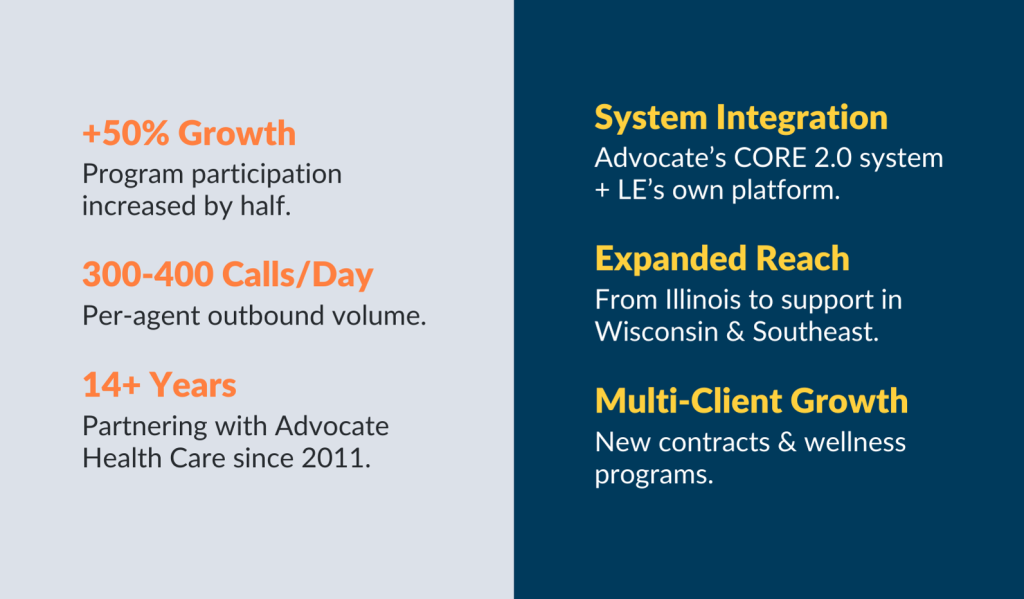 +50% Growth
Program participation increased by half.

300-400 Calls/Day
Per-agent outbound volume.

14+ Years
Partnering with Advocate Health Care since 2011.

System Integration
Advocate's CORE 2.0 system + LE's own platform.

Expanded Reach
From Illinois to support in Wisconsin & Southeast.

Multi-Client Growth
New contracts & wellness programs.